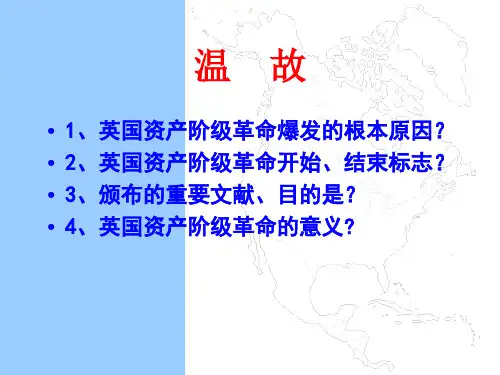 温　故

• 1、英国资产阶级革命爆发的根本原因？
• 2、英国资产阶级革命开始、结束标志？
• 3、颁布的重要文献、目的是？
• 4、英国资产阶级革命的意义？